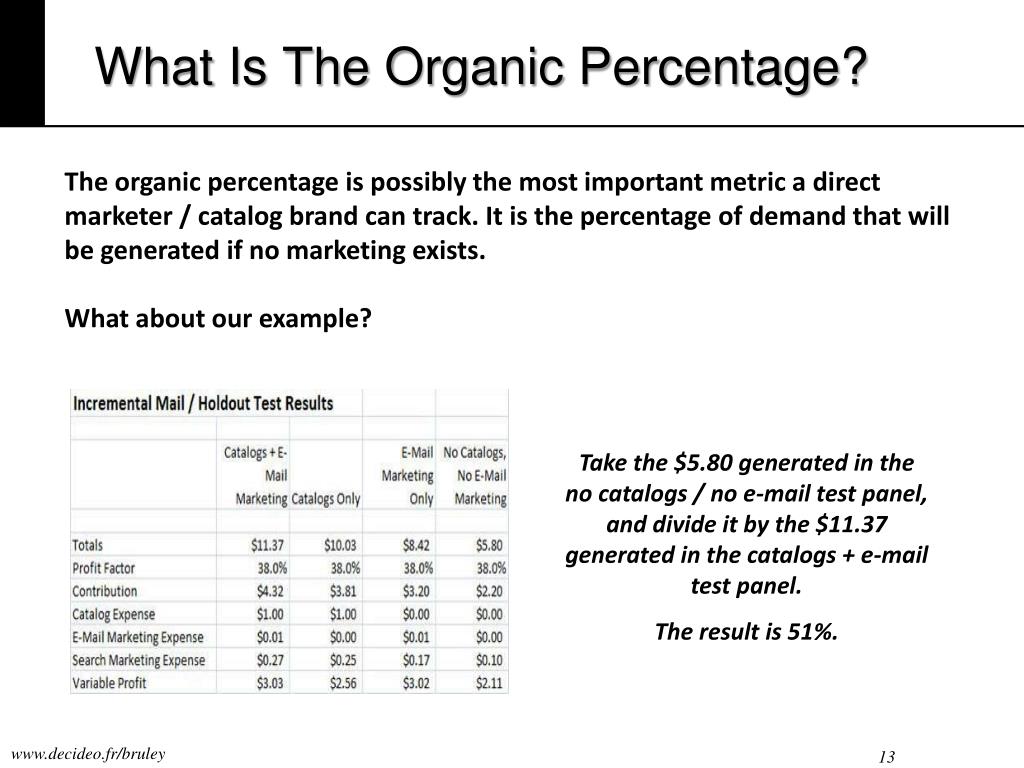 What Is The Organic Percentage?

The organic percentage is possibly the most important metric a direct marketer / catalog brand can track. It is the percentage of demand that will be generated if no marketing exists.

What about our example?

Incremental Mail / Holdout Test Results

| | Catalogs + E-Mail Marketing | Catalogs Only | E-Mail Marketing Only | No Catalogs, No E-Mail Marketing |
|---|---|---|---|---|
| Totals | \$11.37 | \$10.03 | \$8.42 | \$5.80 |
| Profit Factor | 38.0% | 38.0% | 38.0% | 38.0% |
| Contribution | \$4.32 | \$3.81 | \$3.20 | \$2.20 |
| Catalog Expense | \$1.00 | \$1.00 | \$0.00 | \$0.00 |
| E-Mail Marketing Expense | \$0.01 | \$0.00 | \$0.01 | \$0.00 |
| Search Marketing Expense | \$0.27 | \$0.25 | \$0.17 | \$0.10 |
| Variable Profit | \$3.03 | \$2.56 | \$3.02 | \$2.11 |

Take the \$5.80 generated in the no catalogs / no e-mail test panel, and divide it by the \$11.37 generated in the catalogs + e-mail test panel.

The result is 51%.

www.decideo.fr/bruley

13